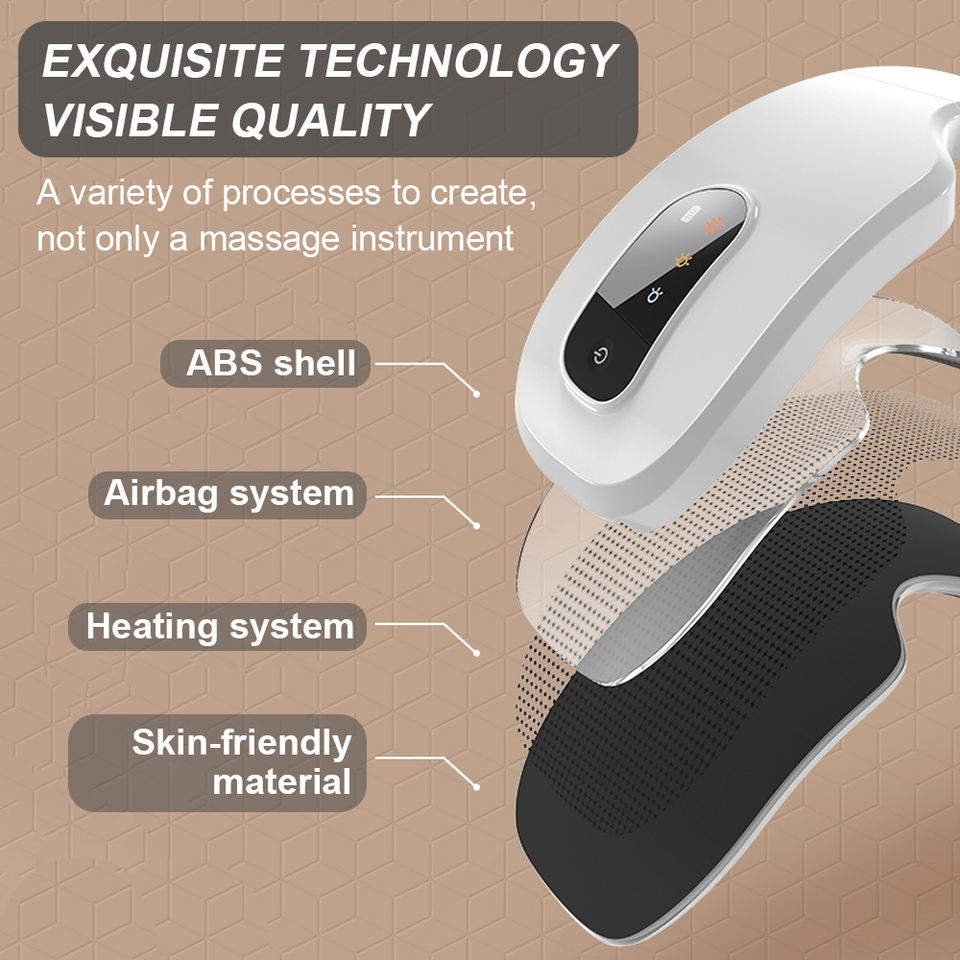 EXQUISITE TECHNOLOGY
VISIBLE QUALITY

A variety of processes to create, not only a massage instrument

ABS shell

Airbag system

Heating system

Skin-friendly material